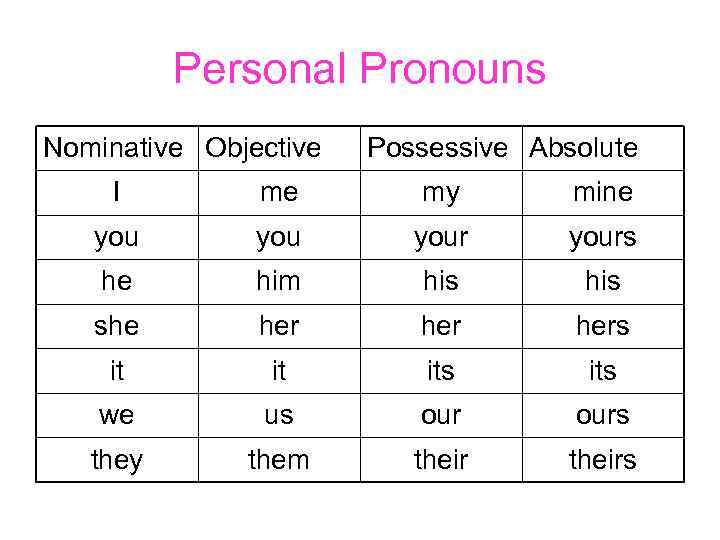 Personal Pronouns

| Nominative | Objective | Possessive | Absolute |
|---|---|---|---|
| I | me | my | mine |
| you | you | your | yours |
| he | him | his | his |
| she | her | her | hers |
| it | it | its | its |
| we | us | our | ours |
| they | them | their | theirs |